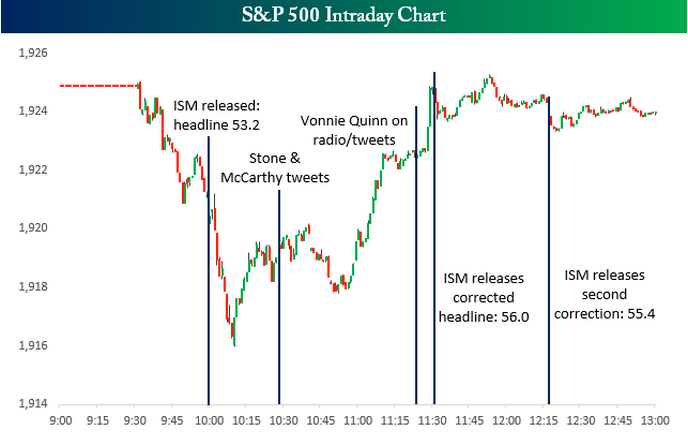 S&P 500 Intraday Chart

1,926
1,924
1,922
1,920
1,918
1,916
1,914

ISM released: headline 53.2

Stone & McCarthy tweets

Vonnie Quinn on radio/tweets

ISM releases corrected headline: 56.0

ISM releases second correction: 55.4

9:00 9:15 9:30 9:45 10:00 10:15 10:30 10:45 11:00 11:15 11:30 11:45 12:00 12:15 12:30 12:45 13:00